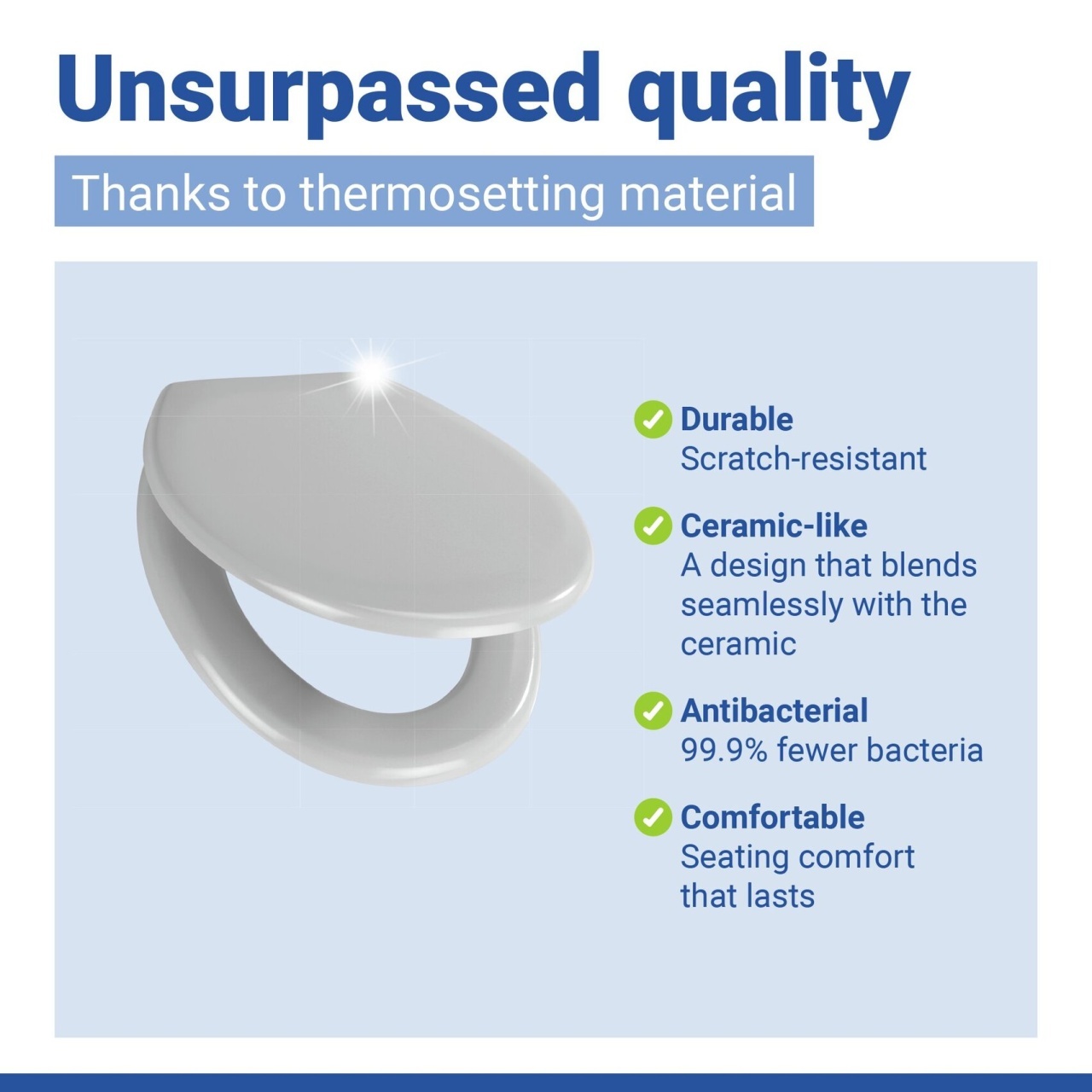 Unsurpassed quality

Thanks to thermosetting material

Durable
Scratch-resistant

Ceramic-like
A design that blends seamlessly with the ceramic

Antibacterial
99.9% fewer bacteria

Comfortable
Seating comfort that lasts